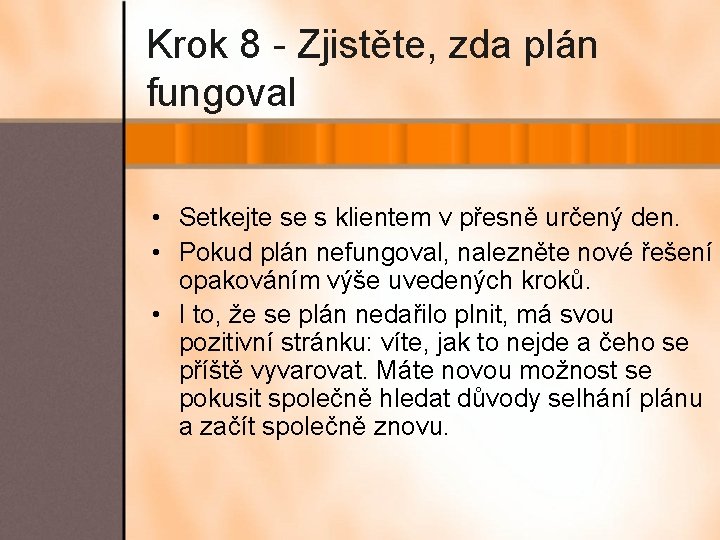 Krok 8 - Zjistěte, zda plán fungoval

• Setkejte se s klientem v přesně určený den.
• Pokud plán nefungoval, nalezněte nové řešení opakováním výše uvedených kroků.
• I to, že se plán nedařilo plnit, má svou pozitivní stránku: víte, jak to nejde a čeho se příště vyvarovat. Máte novou možnost se pokusit společně hledat důvody selhání plánu a začít společně znovu.